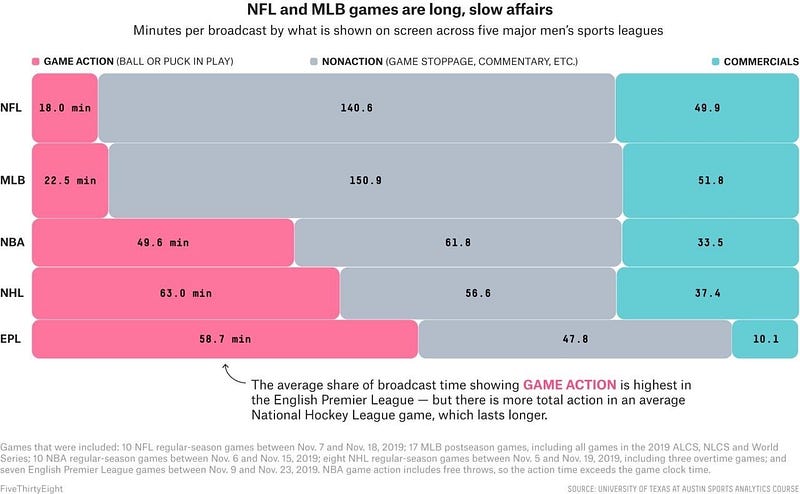 NFL and MLB games are long, slow affairs

Minutes per broadcast by what is shown on screen across five major men's sports leagues

GAME ACTION (BALL OR PUCK IN PLAY)

NONACTION (GAME STOPPAGE, COMMENTARY, ETC.)

COMMERCIALS

NFL 18.0 min 140.6 49.9

MLB 22.5 min 150.9 51.8

NBA 49.6 min 61.8 33.5

NHL 63.0 min 56.6 37.4

EPL 58.7 min 47.8 10.1

The average share of broadcast time showing GAME ACTION is highest in the English Premier League — but there is more total action in an average National Hockey League game, which lasts longer.

Games that were included: 10 NFL regular-season games between Nov. 7 and Nov. 18, 2019; 17 MLB postseason games, including all games in the 2019 ALCS, NLCS and World Series; 10 NBA regular-season games between Nov. 6 and Nov. 15, 2019; eight NHL regular-season games between Nov. 5 and Nov. 19, 2019, including three overtime games; and seven English Premier League games between Nov. 9 and Nov. 23, 2019. NBA game action includes free throws, so the action time exceeds the game clock time.

FiveThirtyEight

SOURCE: UNIVERSITY OF TEXAS AT AUSTIN SPORTS ANALYTICS COURSE